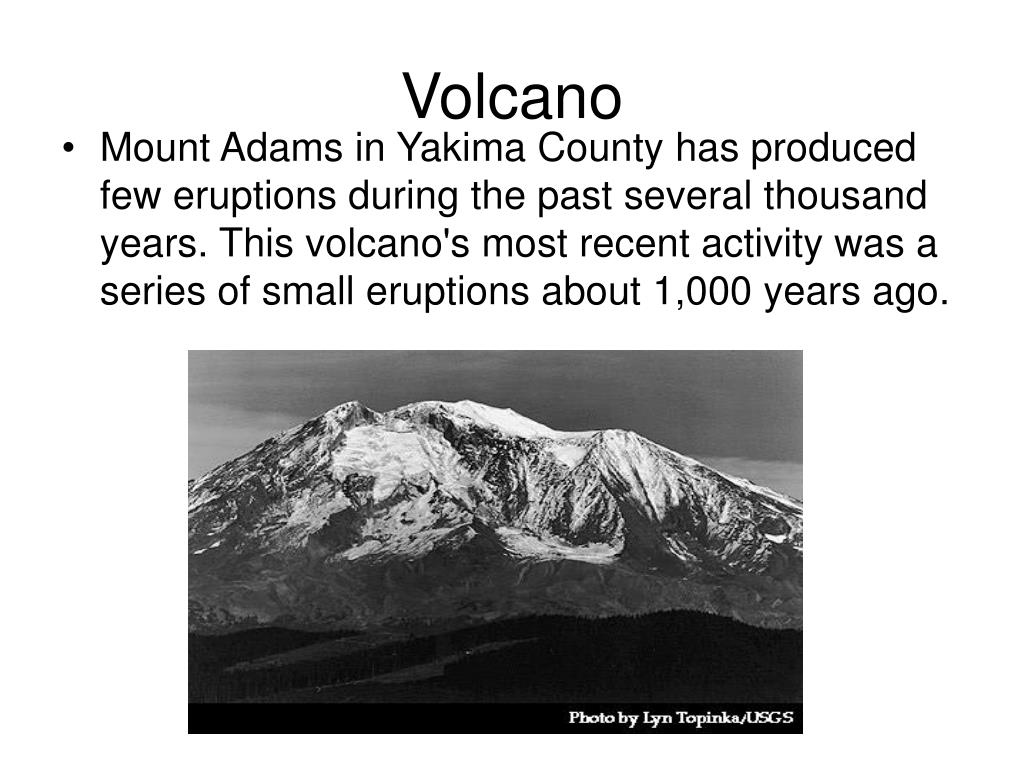 Volcano

• Mount Adams in Yakima County has produced few eruptions during the past several thousand years. This volcano's most recent activity was a series of small eruptions about 1,000 years ago.

Photo by Lyn Topinka/USGS